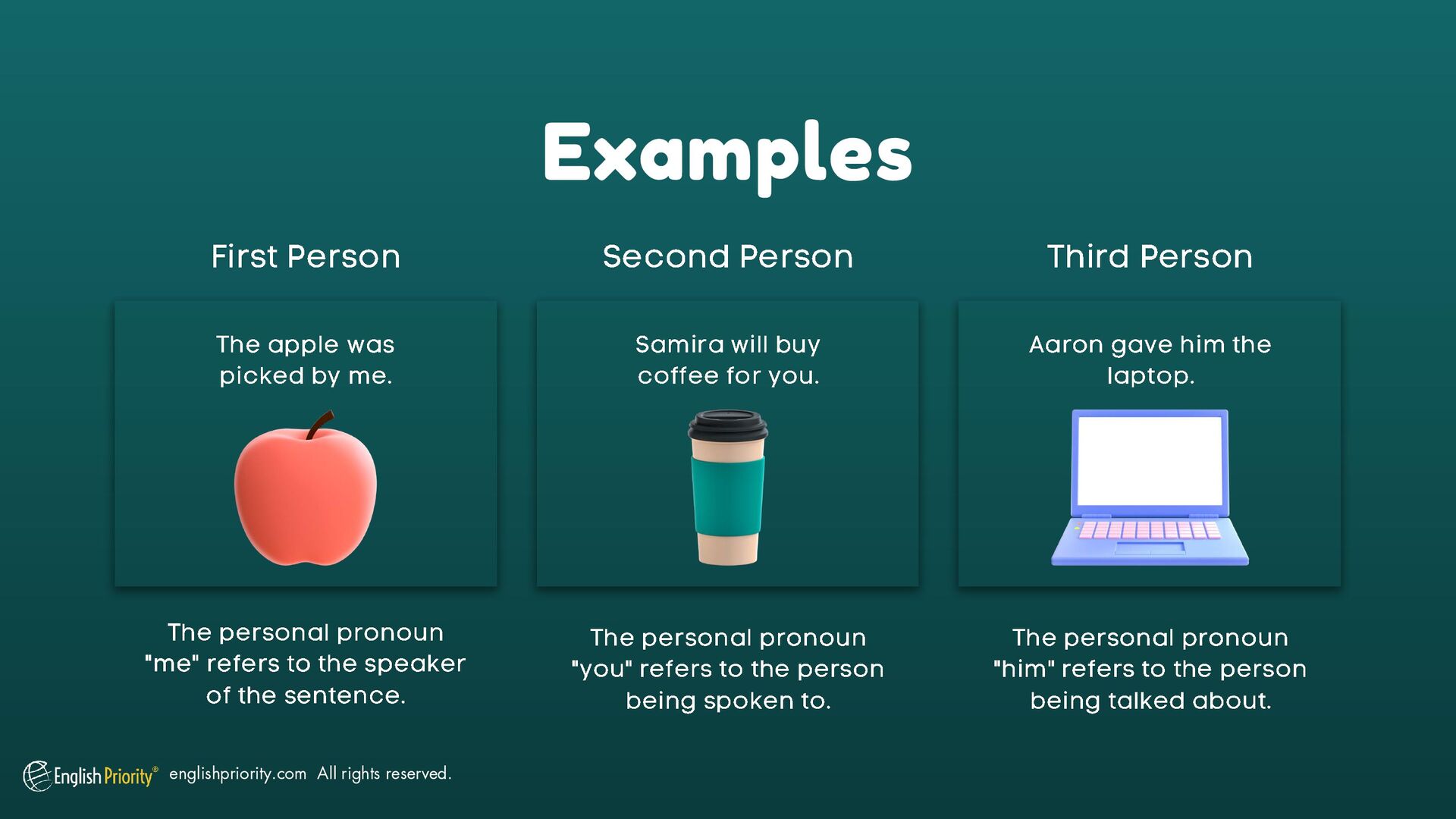 Examples

First Person

The apple was picked by me.

The personal pronoun "me" refers to the speaker of the sentence.

Second Person

Samira will buy coffee for you.

The personal pronoun "you" refers to the person being spoken to.

Third Person

Aaron gave him the laptop.

The personal pronoun "him" refers to the person being talked about.

English Priority® englishpriority.com All rights reserved.